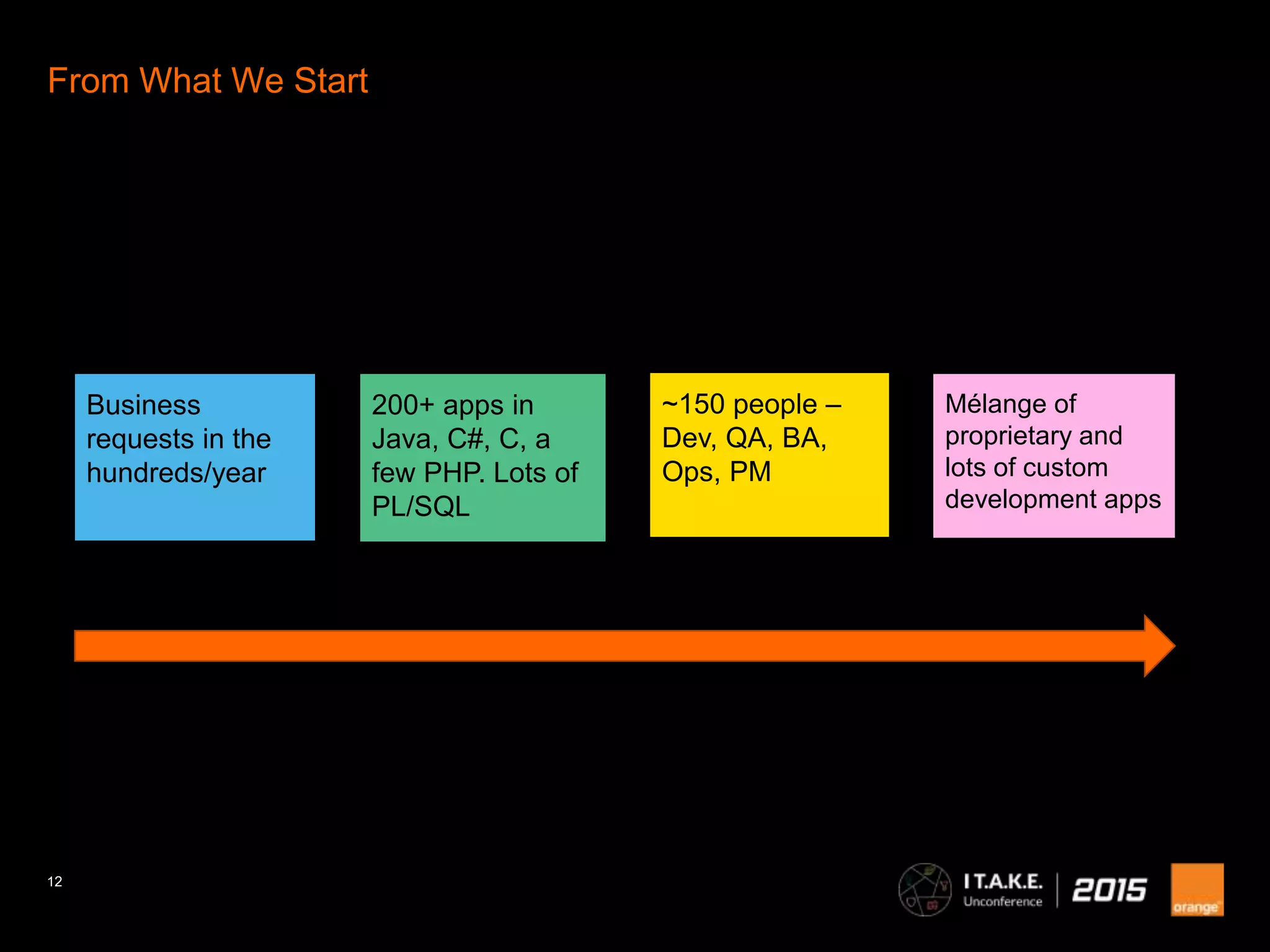 From What We Start

Business requests in the hundreds/year

200+ apps in Java, C#, C, a few PHP. Lots of PL/SQL

~150 people – Dev, QA, BA, Ops, PM

Mélange of proprietary and lots of custom development apps

12

I T.A.K.E. Unconference | 2015

orange